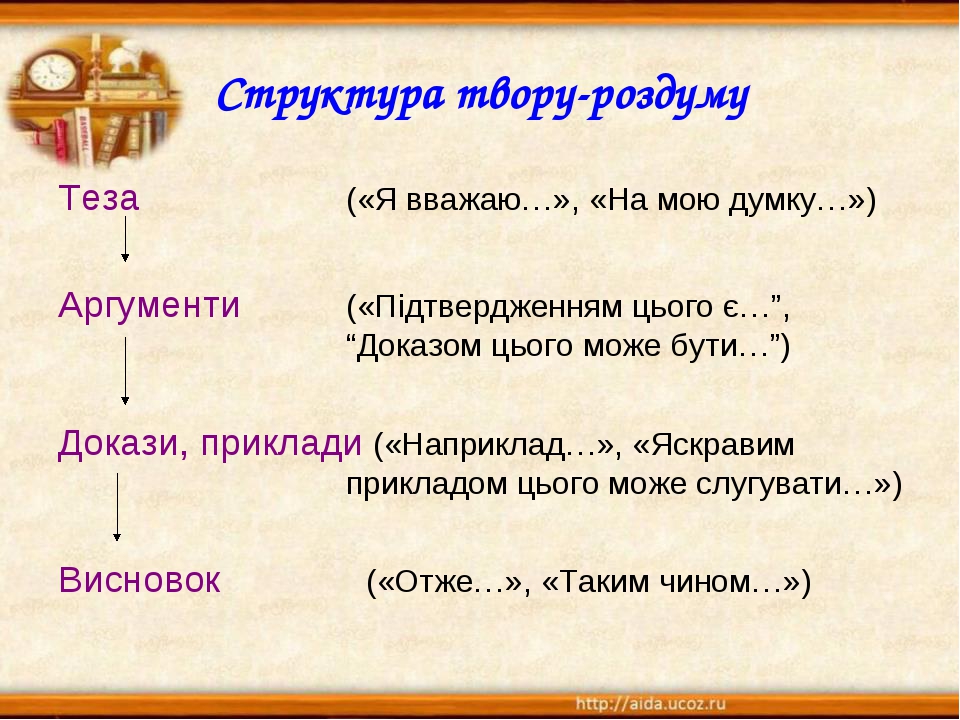 Структура твору-роздуму

Теза («Я вважаю…», «На мою думку…»)

Аргументи («Підтвердженням цього є…”, “Доказом цього може бути…”)

Докази, приклади («Наприклад…», «Яскравим прикладом цього може слугувати…»)

Висновок («Отже…», «Таким чином…»)

http://aida.ucoz.ru